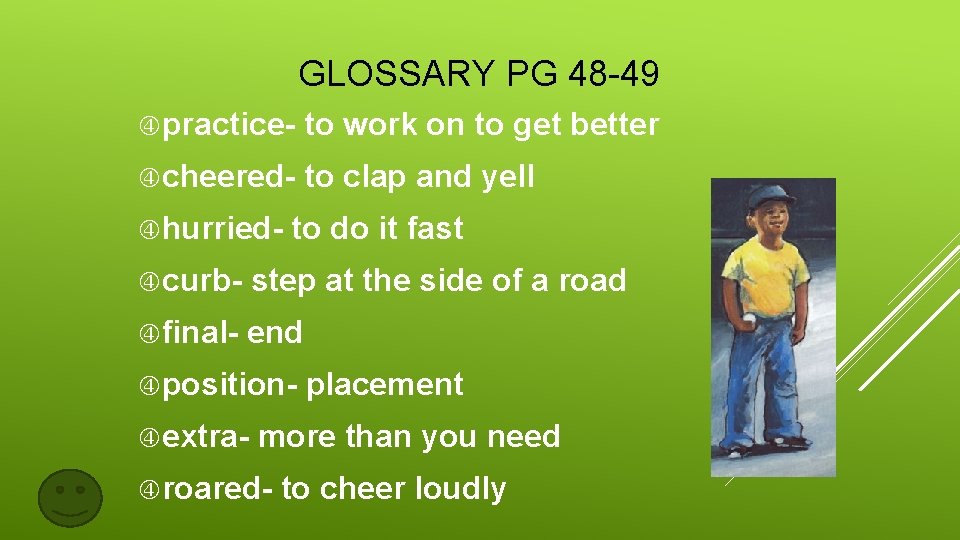 GLOSSARY PG 48-49

practice- to work on to get better

cheered- to clap and yell

hurried- to do it fast

curb- step at the side of a road

final- end

position- placement

extra- more than you need

roared- to cheer loudly